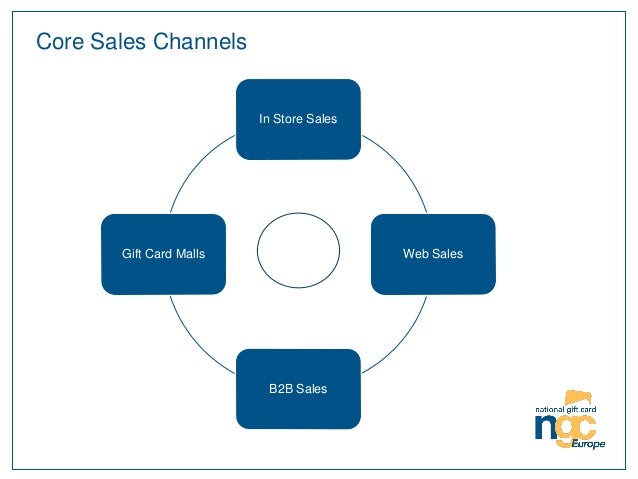 Core Sales Channels

In Store Sales

Gift Card Malls

Web Sales

B2B Sales

national gift card
ngc
Europe